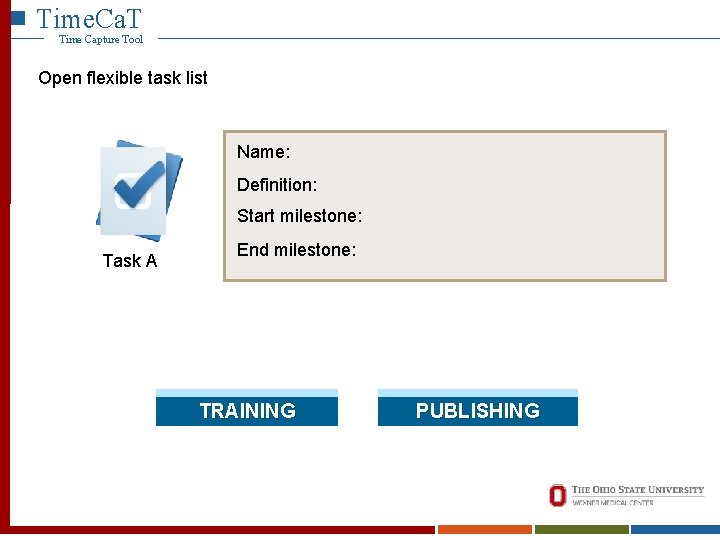 TimeCaT
Time Capture Tool

Open flexible task list

Task A

Name:
Definition:
Start milestone:
End milestone:

TRAINING

PUBLISHING

THE OHIO STATE UNIVERSITY
WEXNER MEDICAL CENTER